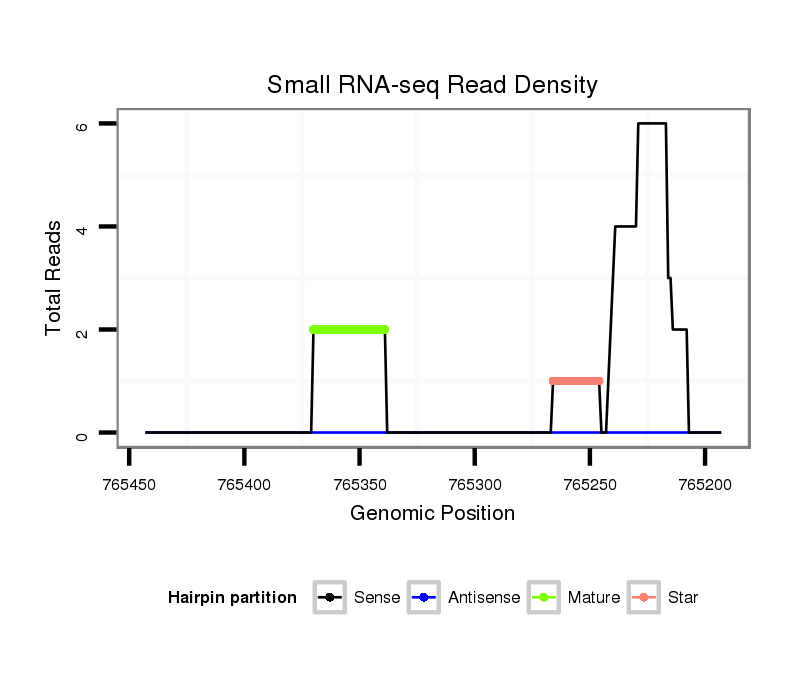 Small RNA-seq Read Density

Total Reads

6

4

2

0

765450 765400 765350 765300 765250 765200

Genomic Position

Hairpin partition Sense Antisense Mature Star